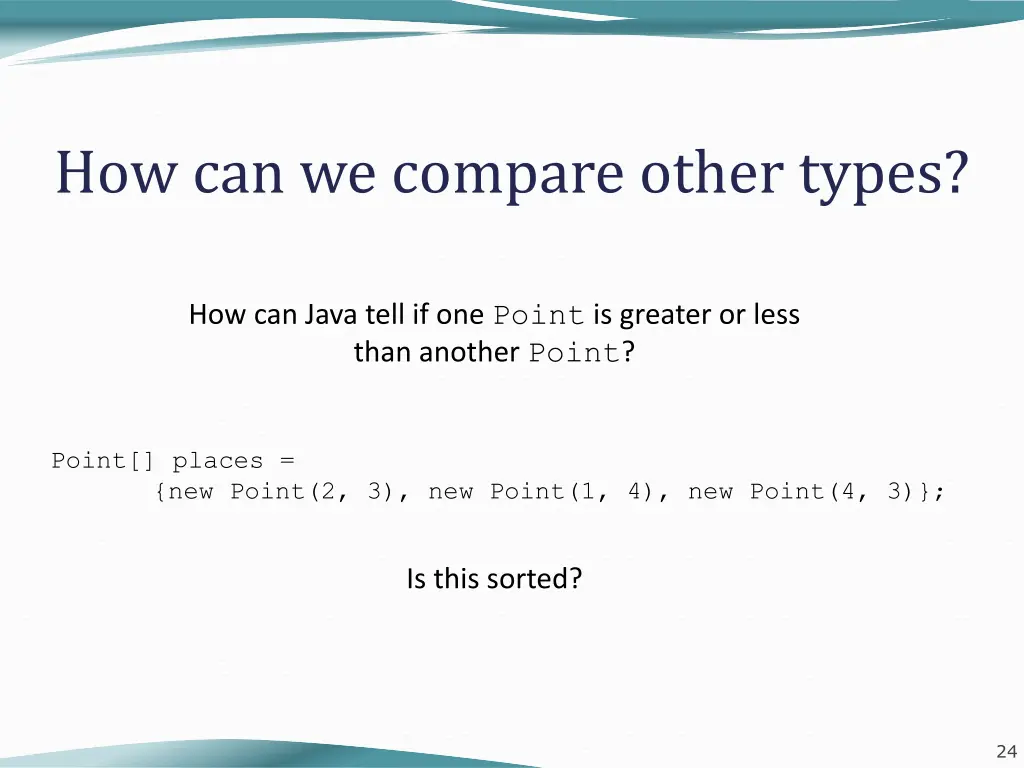 How can we compare other types?

How can Java tell if one Point is greater or less than another Point?

Point[] places =
       {new Point(2, 3), new Point(1, 4), new Point(4, 3)};

Is this sorted?

24